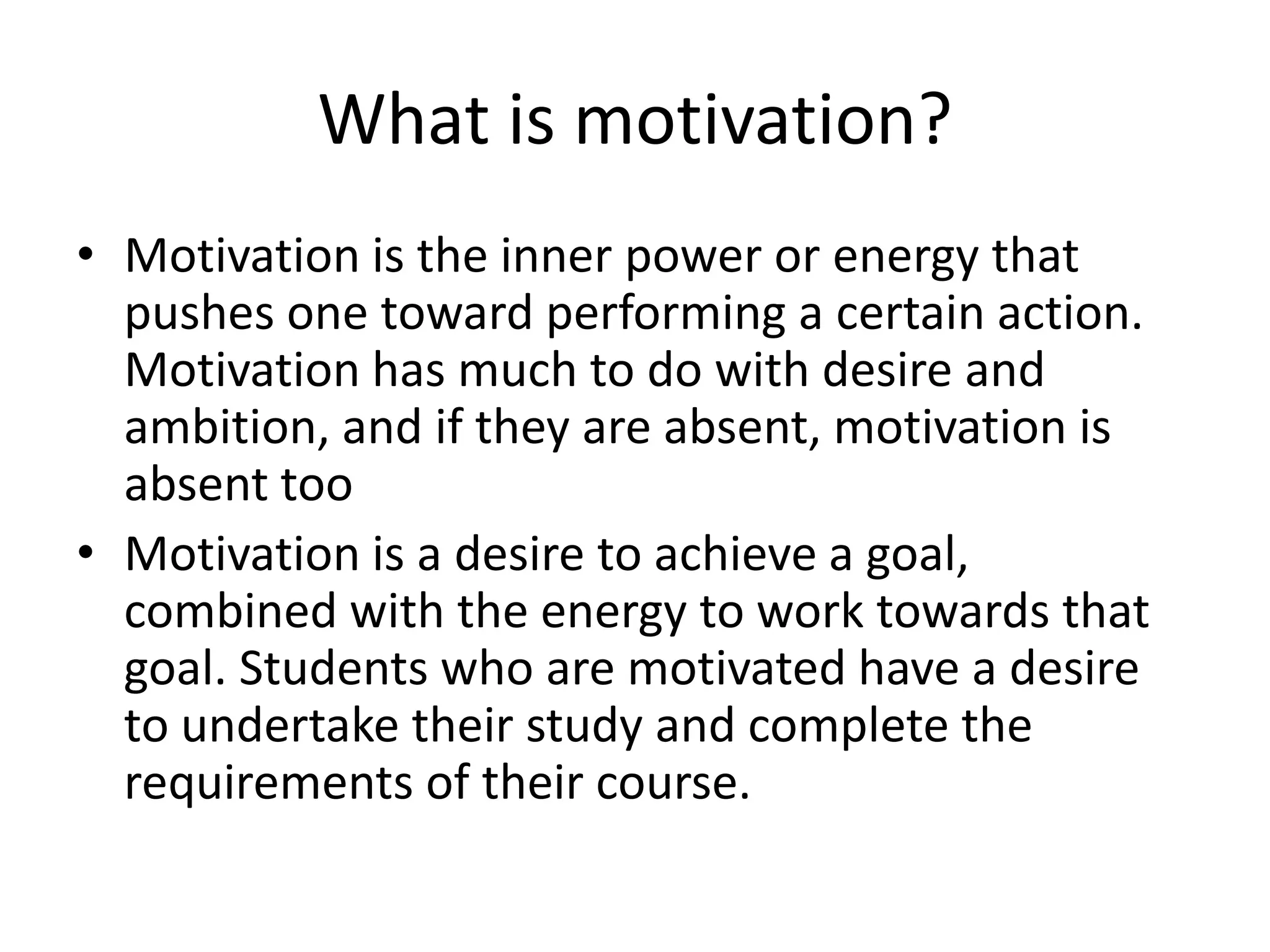 What is motivation?

• Motivation is the inner power or energy that pushes one toward performing a certain action. Motivation has much to do with desire and ambition, and if they are absent, motivation is absent too

• Motivation is a desire to achieve a goal, combined with the energy to work towards that goal. Students who are motivated have a desire to undertake their study and complete the requirements of their course.